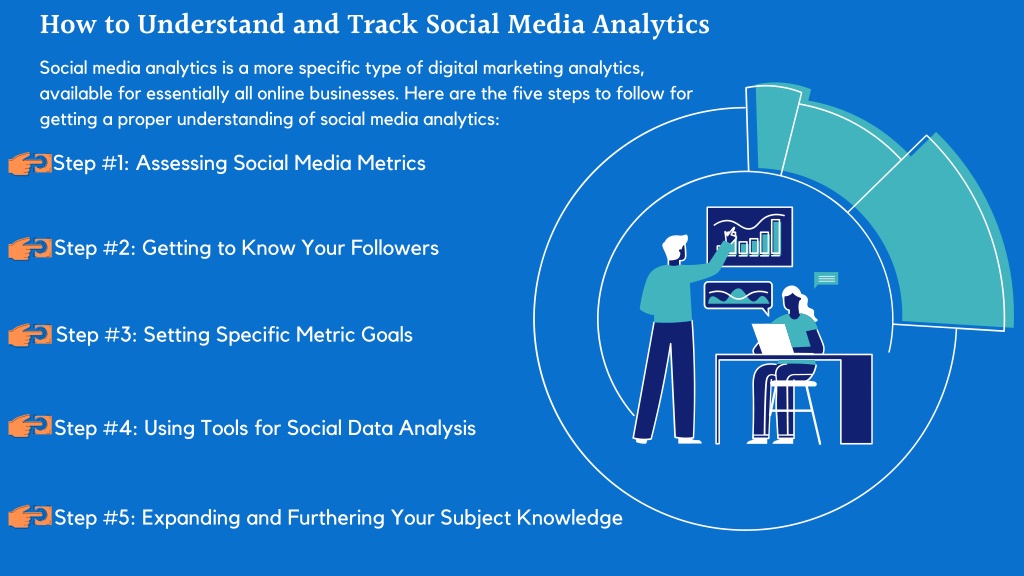 How to Understand and Track Social Media Analytics

Social media analytics is a more specific type of digital marketing analytics, available for essentially all online businesses. Here are the five steps to follow for getting a proper understanding of social media analytics:

Step #1: Assessing Social Media Metrics

Step #2: Getting to Know Your Followers

Step #3: Setting Specific Metric Goals

Step #4: Using Tools for Social Data Analysis

Step #5: Expanding and Furthering Your Subject Knowledge